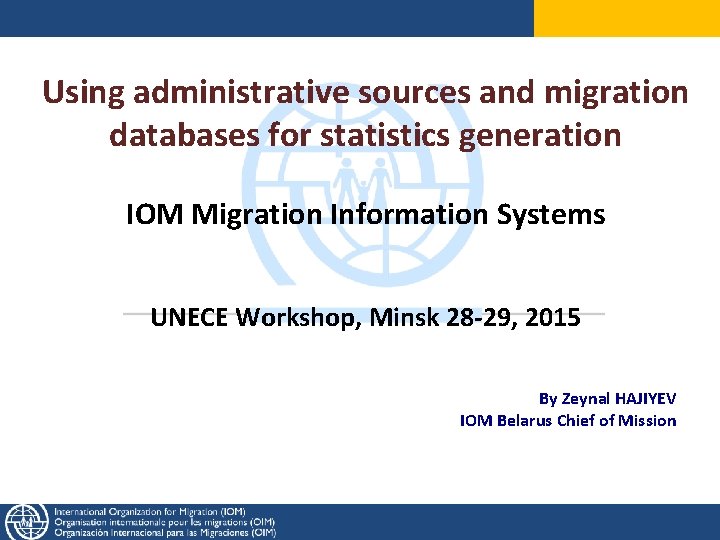 Using administrative sources and migration databases for statistics generation

IOM Migration Information Systems

UNECE Workshop, Minsk 28-29, 2015

By Zeynal HAJIYEV
IOM Belarus Chief of Mission

International Organization for Migration (IOM)
Organisation internationale pour les migrations (OIM)
Organización Internacional para las Migraciones (OIM)